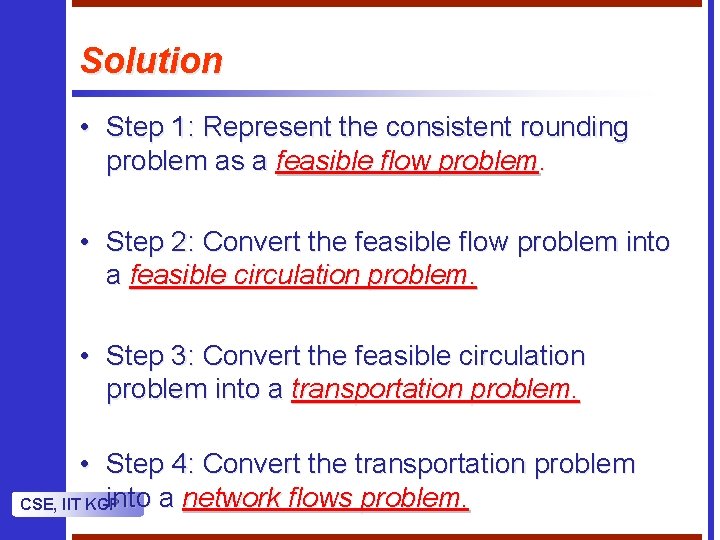 Solution

• Step 1: Represent the consistent rounding problem as a feasible flow problem.

• Step 2: Convert the feasible flow problem into a feasible circulation problem.

• Step 3: Convert the feasible circulation problem into a transportation problem.

• Step 4: Convert the transportation problem into a network flows problem.

CSE, IIT KGP